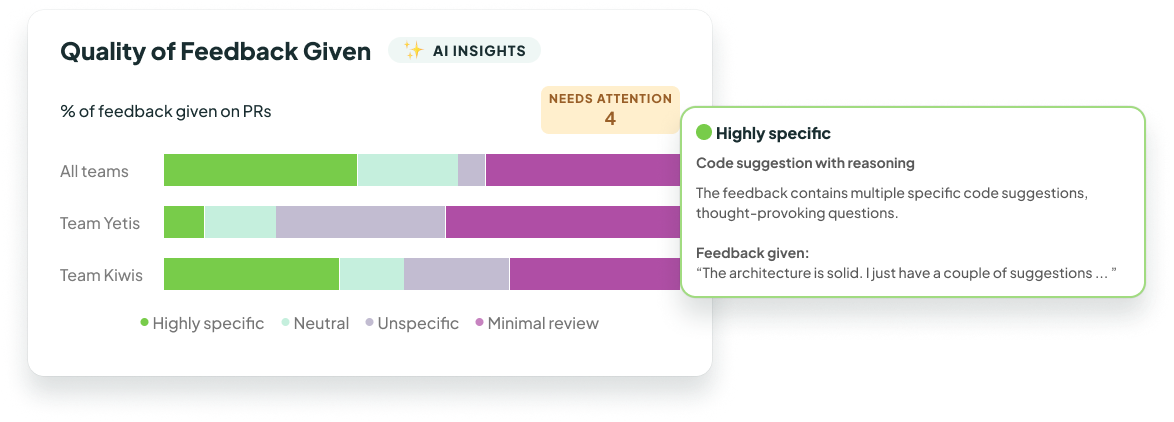 Quality of Feedback Given

AI INSIGHTS

% of feedback given on PRs

NEEDS ATTENTION
4

All teams

Team Yetis

Team Kiwis

Highly specific  Neutral  Unspecific  Minimal review

Highly specific

Code suggestion with reasoning

The feedback contains multiple specific code suggestions, thought-provoking questions.

Feedback given:
"The architecture is solid. I just have a couple of suggestions ... "